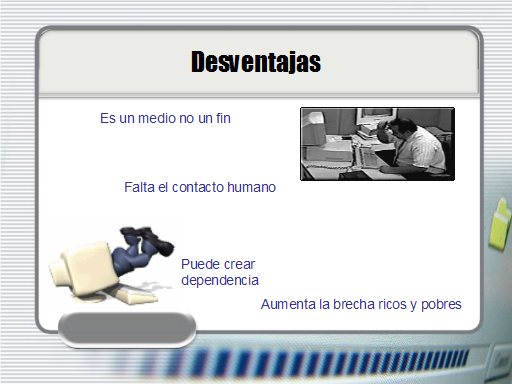 Desventajas

Es un medio no un fin

Falta el contacto humano

Puede crear dependencia

Aumenta la brecha ricos y pobres